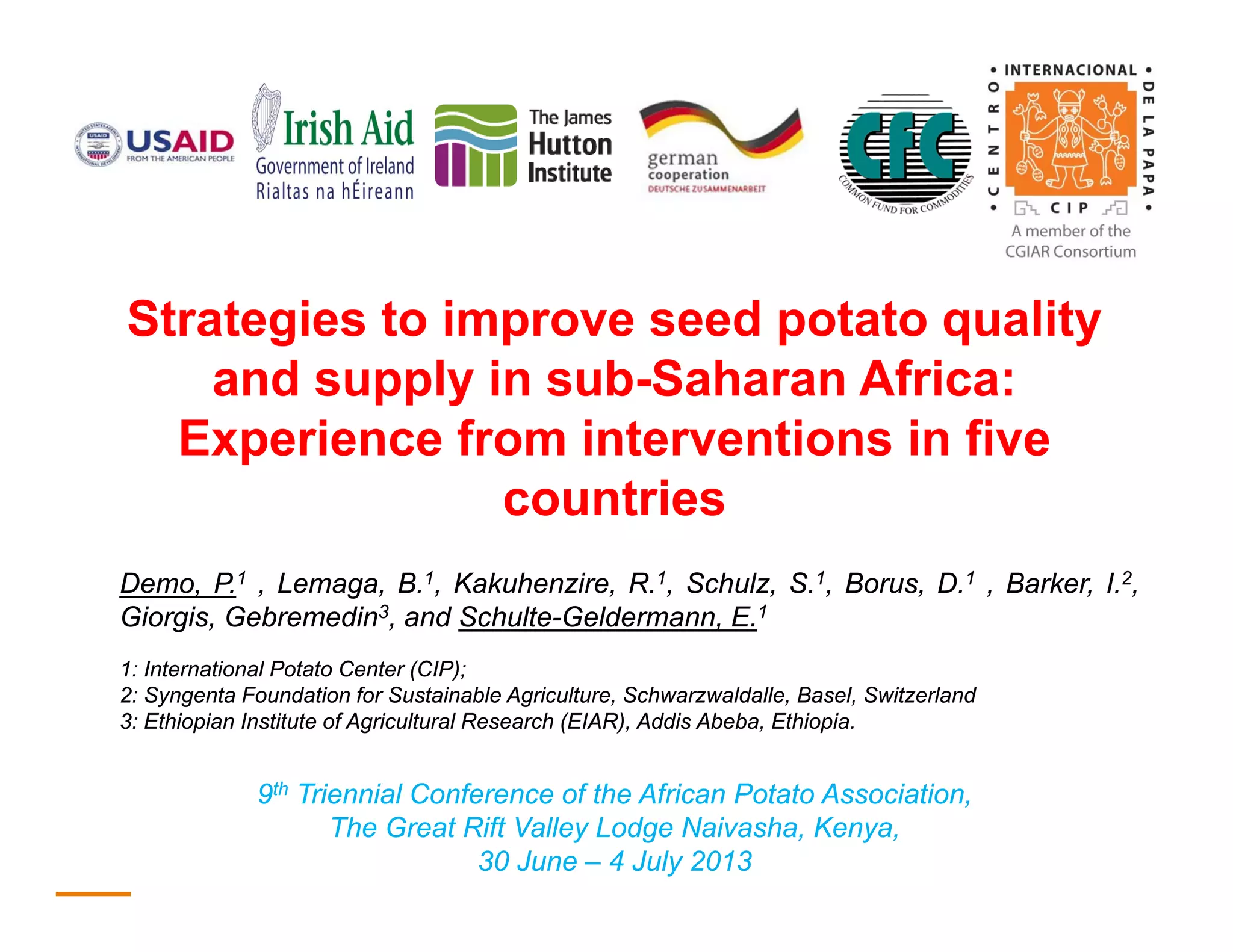 USAID FROM THE AMERICAN PEOPLE

Irish Aid
Government of Ireland
Rialtas na hÉireann

The James Hutton Institute

german cooperation
DEUTSCHE ZUSAMMENARBEIT

CFC
COMMON FUND FOR COMMODITIES

• CENTRO • INTERNACIONAL • DE LA PAPA •
CIP
A member of the CGIAR Consortium

Strategies to improve seed potato quality and supply in sub-Saharan Africa: Experience from interventions in five countries

Demo, P.$^1$ , Lemaga, B.$^1$, Kakuhenzire, R.$^1$, Schulz, S.$^1$, Borus, D.$^1$ , Barker, I.$^2$, Giorgis, Gebremedin$^3$, and Schulte-Geldermann, E.$^1$

1: International Potato Center (CIP);
2: Syngenta Foundation for Sustainable Agriculture, Schwarzwaldalle, Basel, Switzerland
3: Ethiopian Institute of Agricultural Research (EIAR), Addis Abeba, Ethiopia.

9$^{th}$ Triennial Conference of the African Potato Association,
The Great Rift Valley Lodge Naivasha, Kenya,
30 June – 4 July 2013